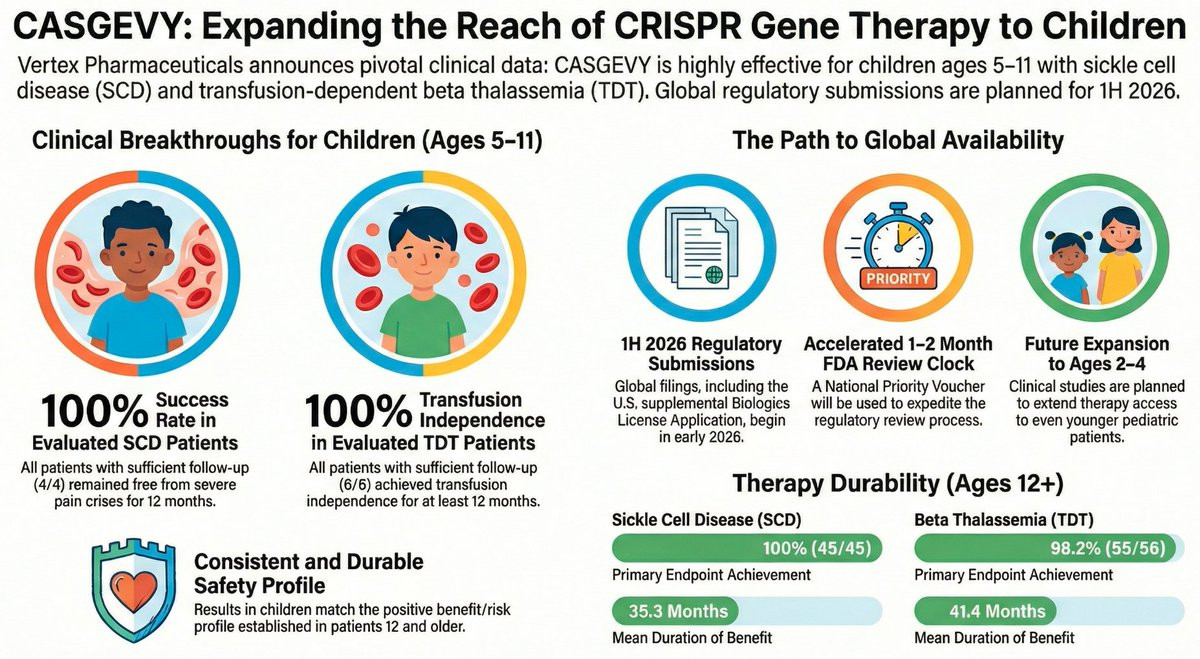 CASGEVY: Expanding the Reach of CRISPR Gene Therapy to Children

Vertex Pharmaceuticals announces pivotal clinical data: CASGEVY is highly effective for children ages 5–11 with sickle cell disease (SCD) and transfusion-dependent beta thalassemia (TDT). Global regulatory submissions are planned for 1H 2026.

Clinical Breakthroughs for Children (Ages 5–11)

100% Success Rate in Evaluated SCD Patients

All patients with sufficient follow-up (4/4) remained free from severe pain crises for 12 months.

100% Transfusion Independence in Evaluated TDT Patients

All patients with sufficient follow-up (6/6) achieved transfusion independence for at least 12 months.

Consistent and Durable Safety Profile

Results in children match the positive benefit/risk profile established in patients 12 and older.

The Path to Global Availability

PRIORITY

1H 2026 Regulatory Submissions

Global filings, including the U.S. supplemental Biologics License Application, begin in early 2026.

Accelerated 1–2 Month FDA Review Clock

A National Priority Voucher will be used to expedite the regulatory review process.

Future Expansion to Ages 2–4

Clinical studies are planned to extend therapy access to even younger pediatric patients.

Therapy Durability (Ages 12+)

Sickle Cell Disease (SCD)

100% (45/45)

Primary Endpoint Achievement

35.3 Months

Mean Duration of Benefit

Beta Thalassemia (TDT)

98.2% (55/56)

Primary Endpoint Achievement

41.4 Months

Mean Duration of Benefit